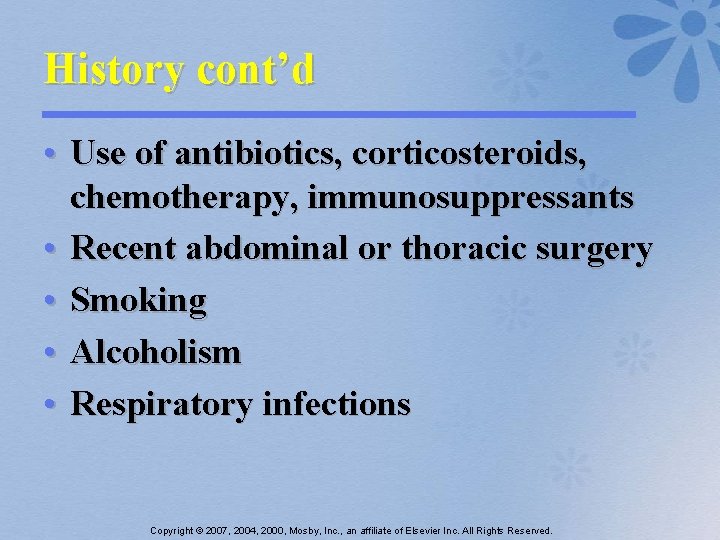 History cont’d

• Use of antibiotics, corticosteroids, chemotherapy, immunosuppressants
• Recent abdominal or thoracic surgery
• Smoking
• Alcoholism
• Respiratory infections

Copyright © 2007, 2004, 2000, Mosby, Inc., an affiliate of Elsevier Inc. All Rights Reserved.